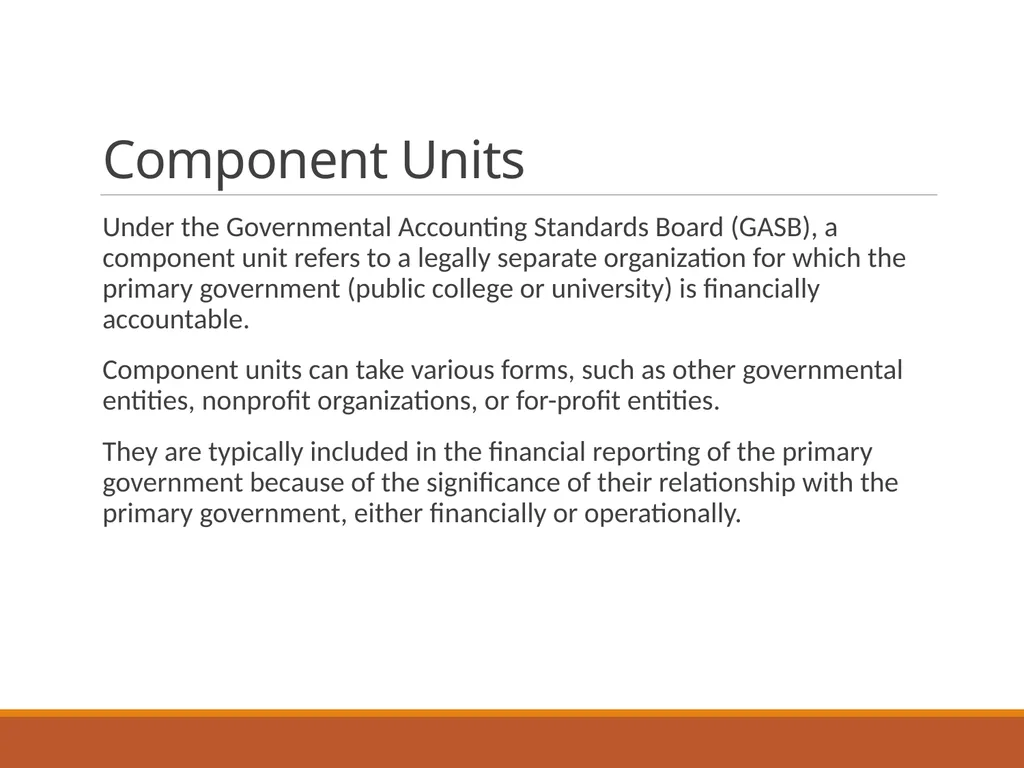 Component Units

Under the Governmental Accounting Standards Board (GASB), a component unit refers to a legally separate organization for which the primary government (public college or university) is financially accountable.

Component units can take various forms, such as other governmental entities, nonprofit organizations, or for-profit entities.

They are typically included in the financial reporting of the primary government because of the significance of their relationship with the primary government, either financially or operationally.